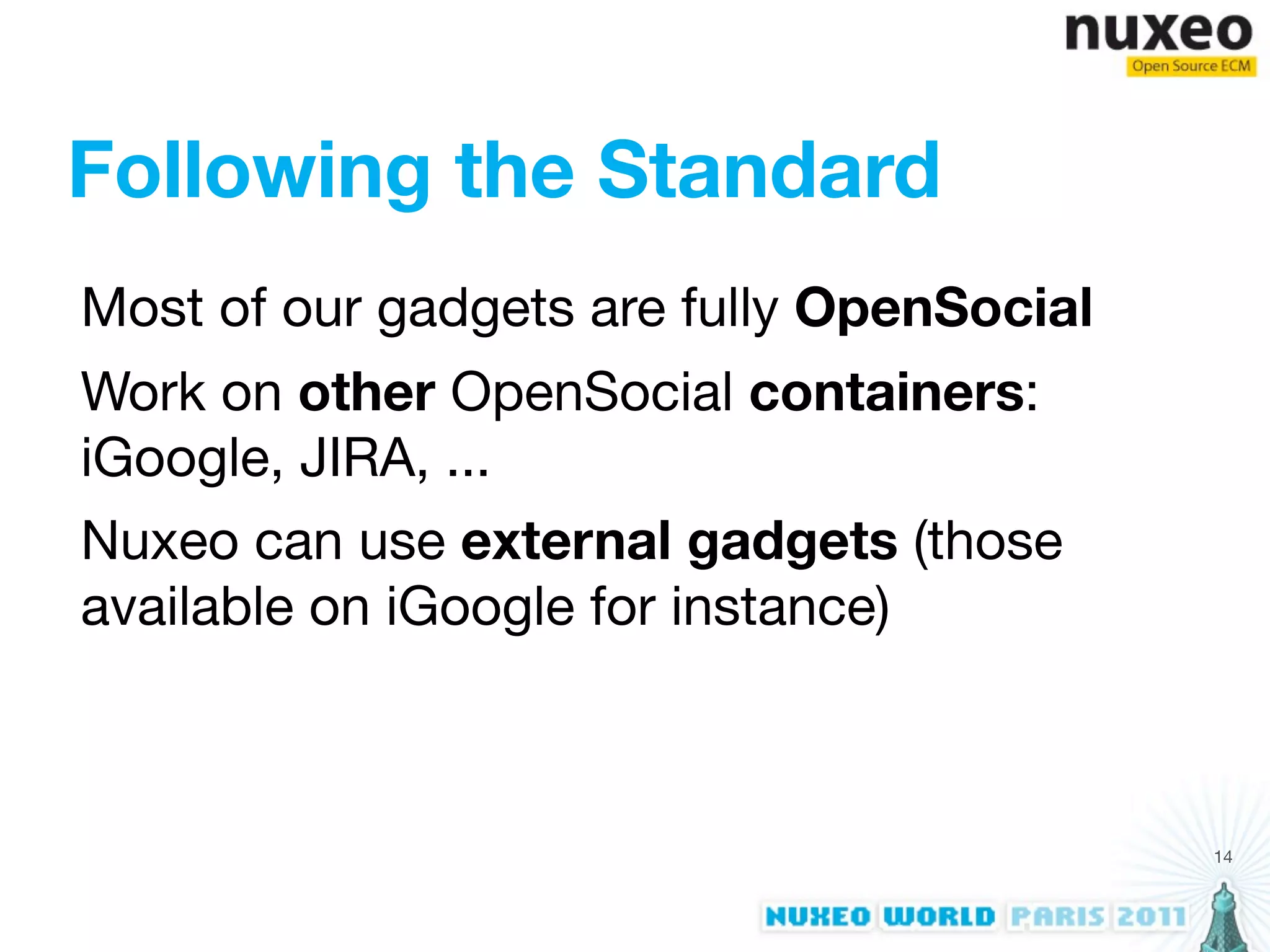 nuxeo
Open Source ECM

Following the Standard

Most of our gadgets are fully OpenSocial

Work on other OpenSocial containers: iGoogle, JIRA, ...

Nuxeo can use external gadgets (those available on iGoogle for instance)

14

NUXEO WORLD PARIS 2011